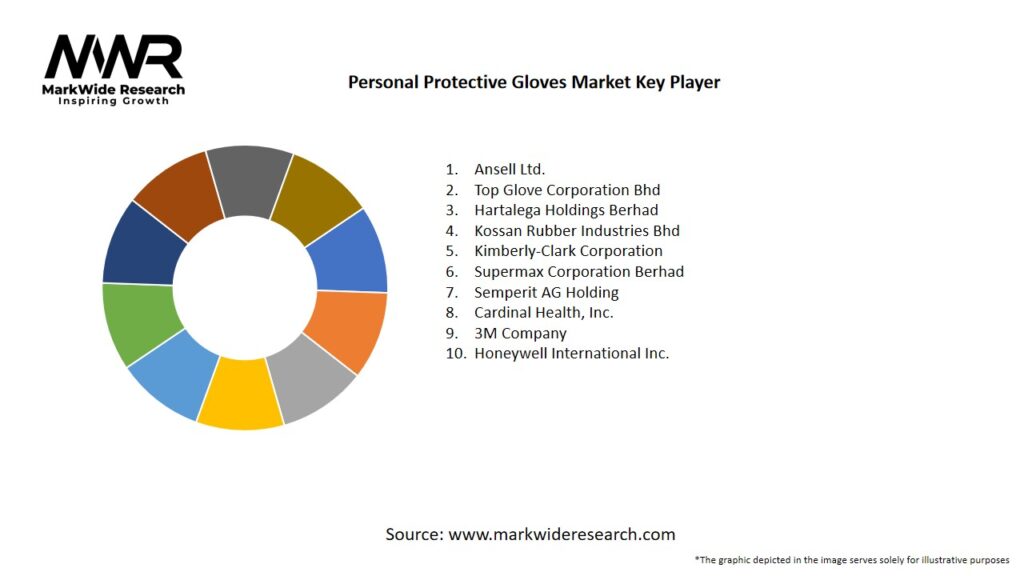 MWR
MarkWide Research
Inspiring Growth

Personal Protective Gloves Market Key Player

1. Ansell Ltd.
2. Top Glove Corporation Bhd
3. Hartalega Holdings Berhad
4. Kossan Rubber Industries Bhd
5. Kimberly-Clark Corporation
6. Supermax Corporation Berhad
7. Semperit AG Holding
8. Cardinal Health, Inc.
9. 3M Company
10. Honeywell International Inc.

Source: www.markwideresearch.com

*The graphic depicted in the image serves solely for illustrative purposes